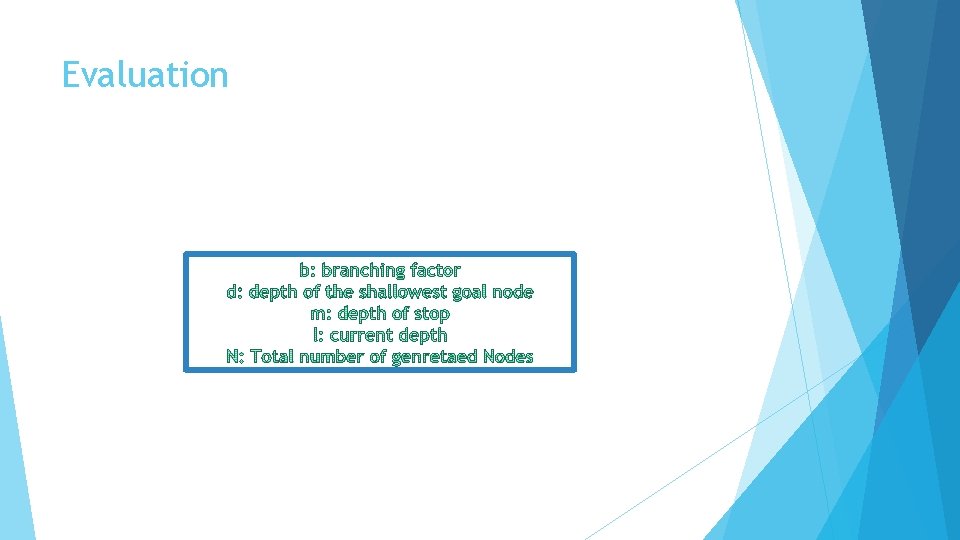 Evaluation

b: branching factor
d: depth of the shallowest goal node
m: depth of stop
l: current depth
N: Total number of genretaed Nodes